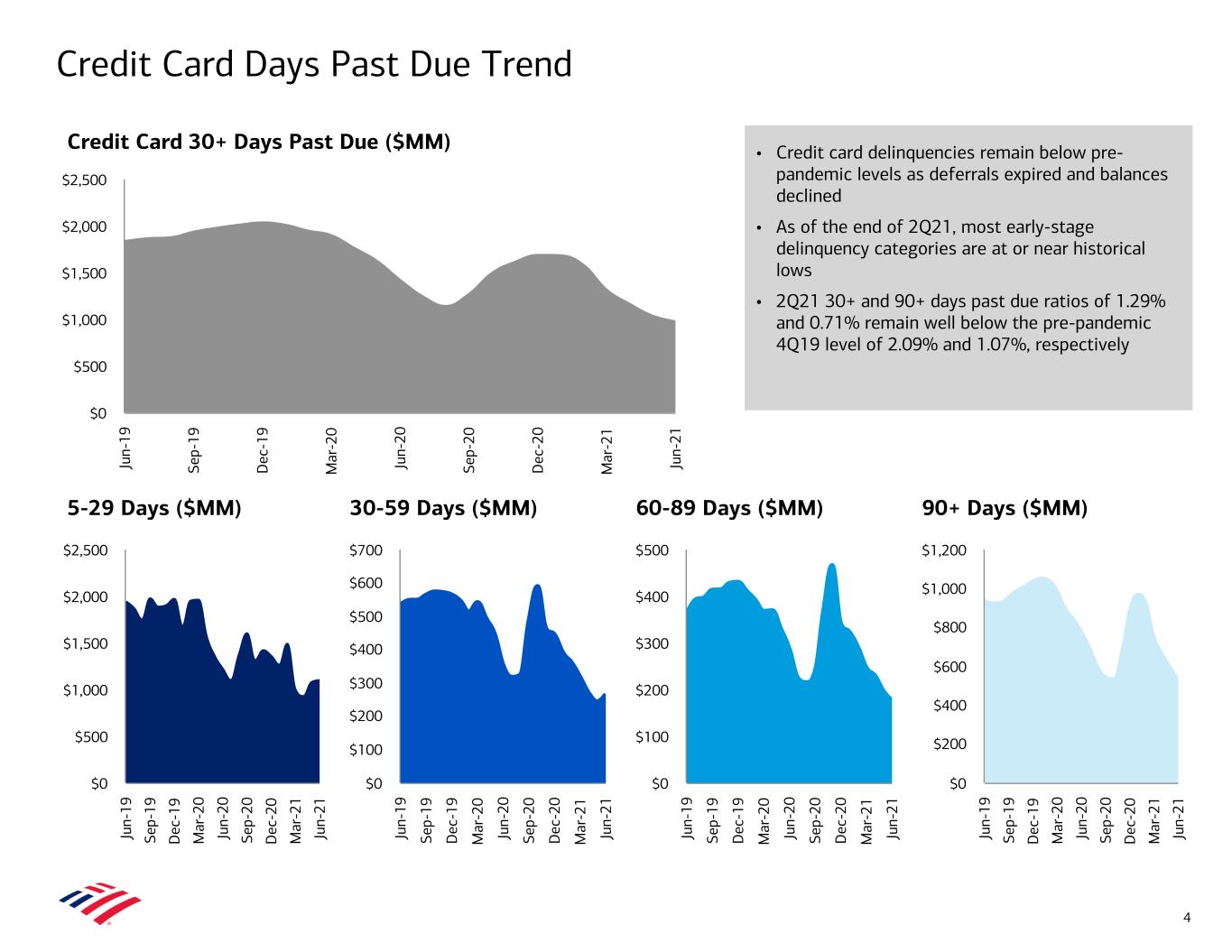 Credit Card Days Past Due Trend

Credit Card 30+ Days Past Due ($MM)

$2,500
$2,000
$1,500
$1,000
$500
$0

Jun-19 Sep-19 Dec-19 Mar-20 Jun-20 Sep-20 Dec-20 Mar-21 Jun-21

• Credit card delinquencies remain below pre-pandemic levels as deferrals expired and balances declined
• As of the end of 2Q21, most early-stage delinquency categories are at or near historical lows
• 2Q21 30+ and 90+ days past due ratios of 1.29% and 0.71% remain well below the pre-pandemic 4Q19 level of 2.09% and 1.07%, respectively

5-29 Days ($MM)

$2,500
$2,000
$1,500
$1,000
$500
$0

Jun-19 Sep-19 Dec-19 Mar-20 Jun-20 Sep-20 Dec-20 Mar-21 Jun-21

30-59 Days ($MM)

$700
$600
$500
$400
$300
$200
$100
$0

Jun-19 Sep-19 Dec-19 Mar-20 Jun-20 Sep-20 Dec-20 Mar-21 Jun-21

60-89 Days ($MM)

$500
$400
$300
$200
$100
$0

Jun-19 Sep-19 Dec-19 Mar-20 Jun-20 Sep-20 Dec-20 Mar-21 Jun-21

90+ Days ($MM)

$1,200
$1,000
$800
$600
$400
$200
$0

Jun-19 Sep-19 Dec-19 Mar-20 Jun-20 Sep-20 Dec-20 Mar-21 Jun-21

4